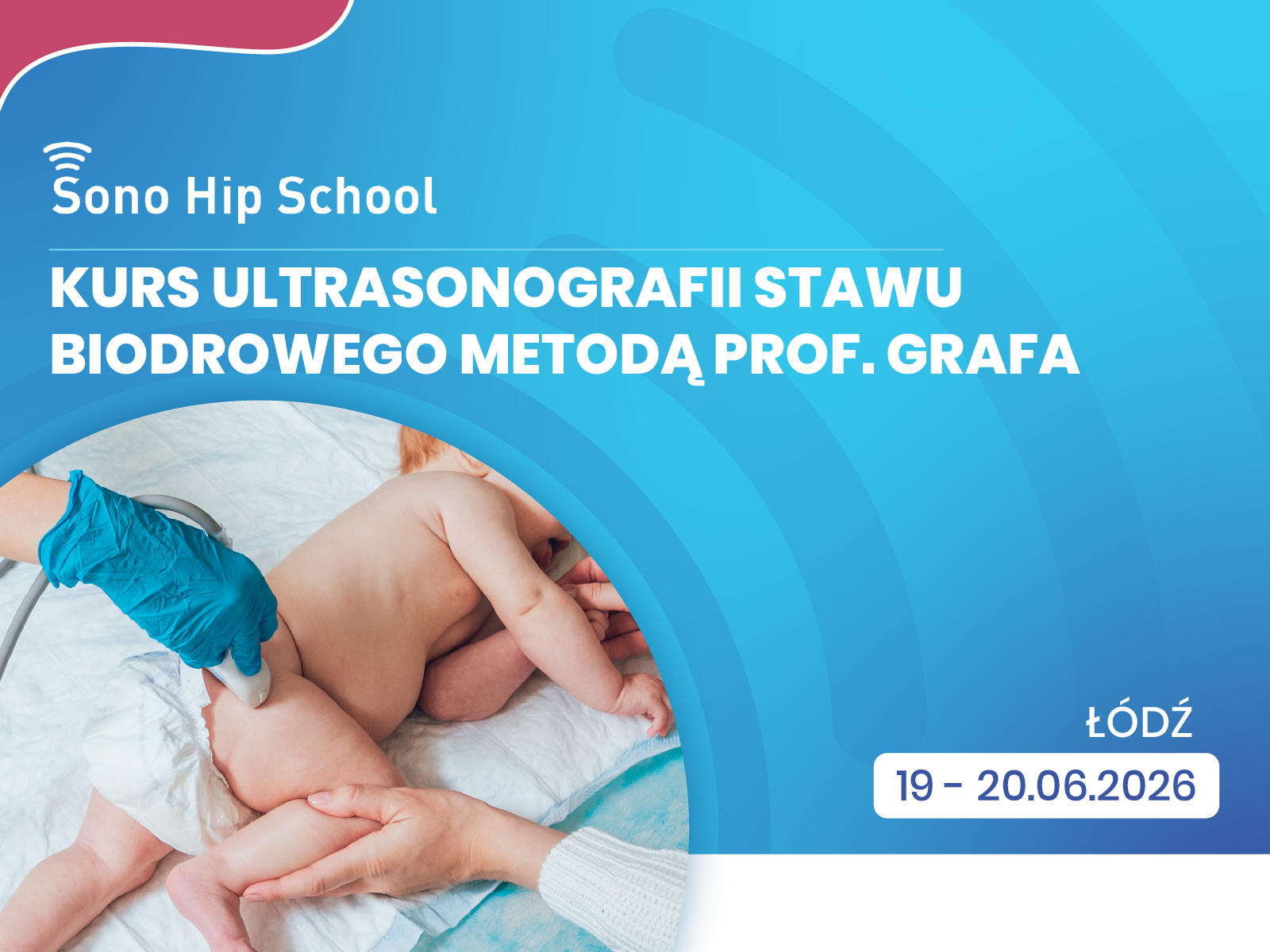 Sono Hip School

KURS ULTRASONOGRAFII STAWU BIODROWEGO METODĄ PROF. GRAFA

ŁÓDŹ

19 - 20.06.2026